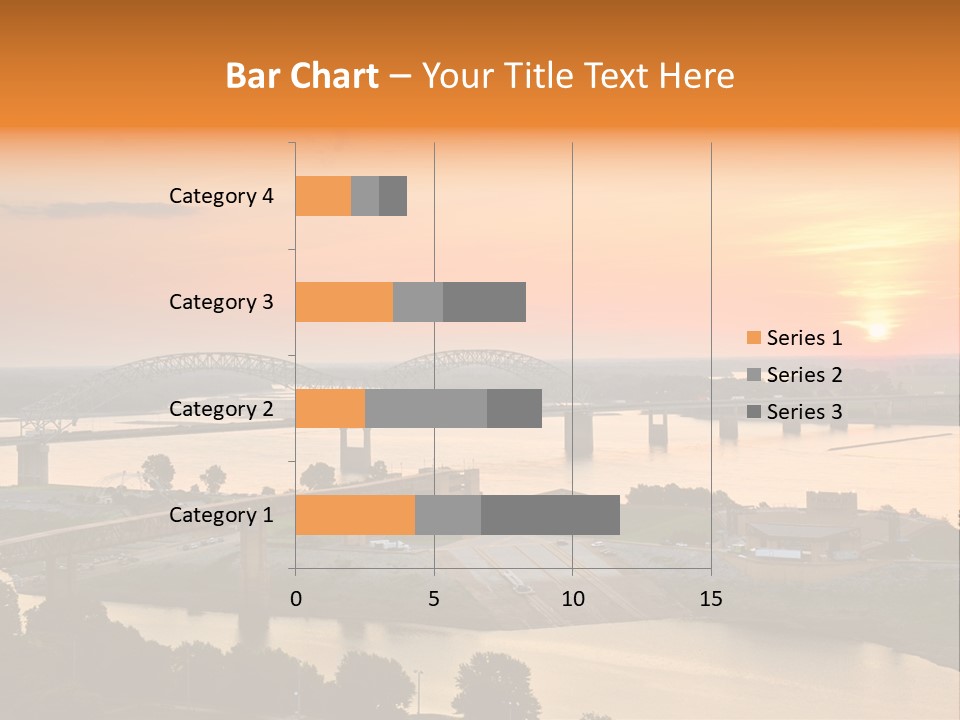 Bar Chart – Your Title Text Here

Category 4
Category 3
Category 2
Category 1

0
5
10
15

Series 1
Series 2
Series 3